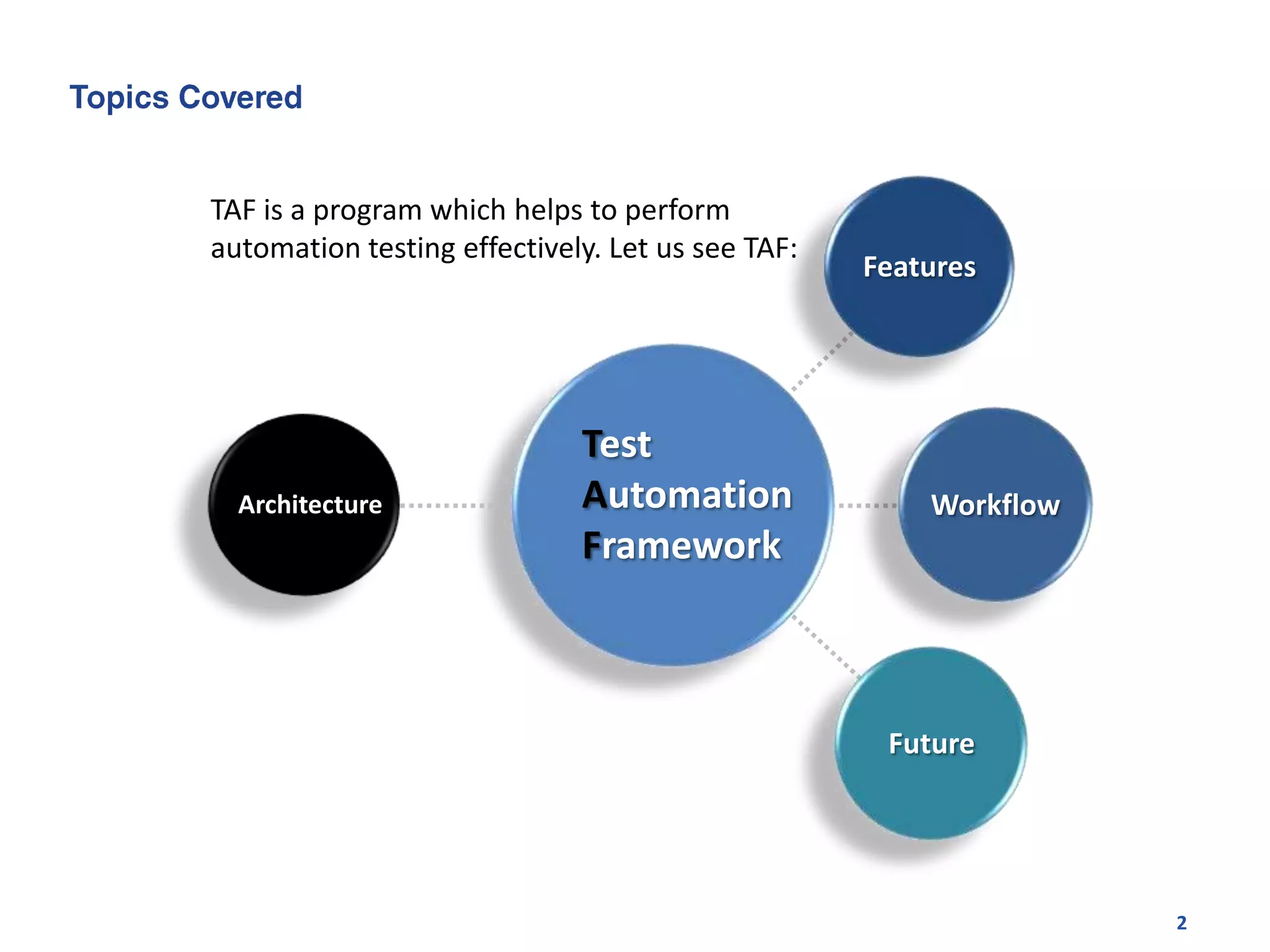 Topics Covered

TAF is a program which helps to perform automation testing effectively. Let us see TAF:

Features

Architecture

Test
Automation
Framework

Workflow

Future

2